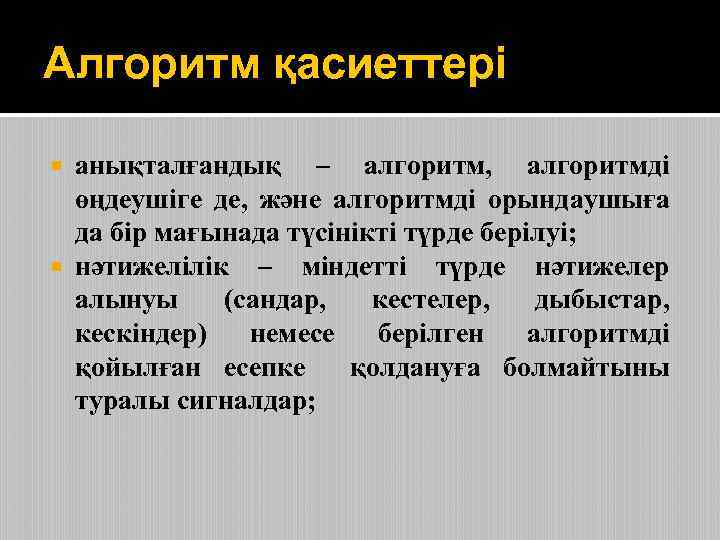 Алгоритм қасиеттері

анықталғандық – алгоритм, алгоритмді өңдеушіге де, және алгоритмді орындаушыға да бір мағынада түсінікті түрде берілуі;

нәтижелілік – міндетті түрде нәтижелер алынуы (сандар, кестелер, дыбыстар, кескіндер) немесе берілген алгоритмді қойылған есепке қолдануға болмайтыны туралы сигналдар;